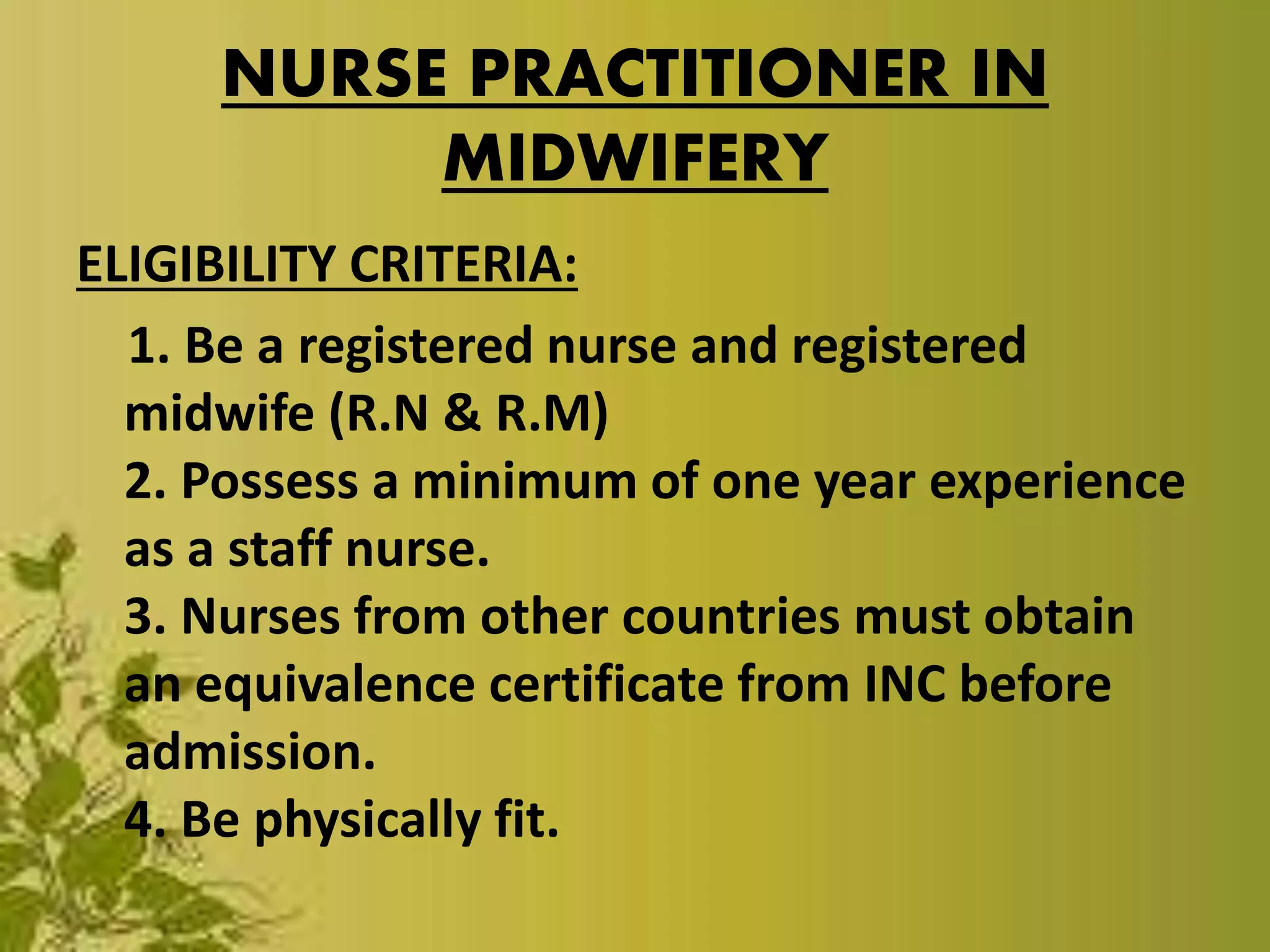 NURSE PRACTITIONER IN MIDWIFERY

ELIGIBILITY CRITERIA:

1. Be a registered nurse and registered midwife (R.N & R.M)
2. Possess a minimum of one year experience as a staff nurse.
3. Nurses from other countries must obtain an equivalence certificate from INC before admission.
4. Be physically fit.